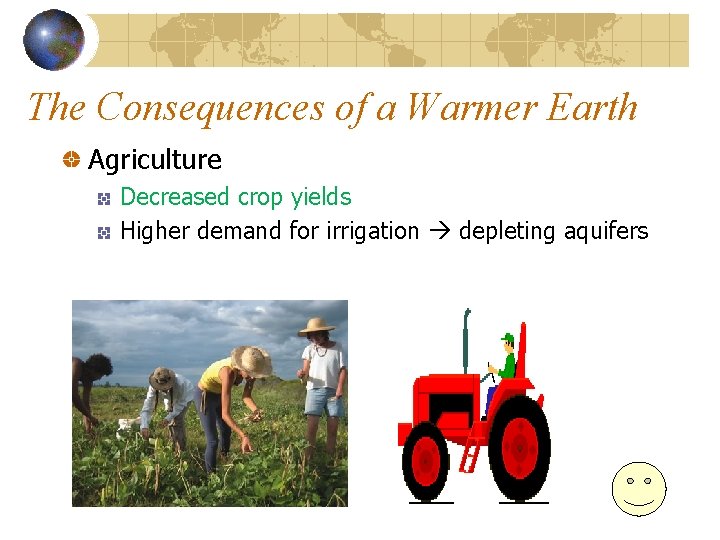 The Consequences of a Warmer Earth

Agriculture

Decreased crop yields

Higher demand for irrigation → depleting aquifers